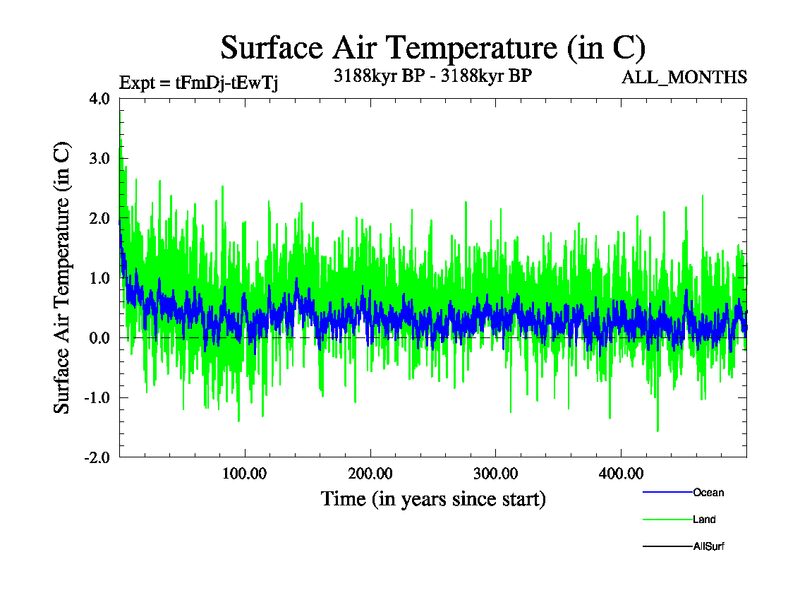 Surface Air Temperature (in C)

Expt = tFmDj-tEwTj

3188kyr BP - 3188kyr BP

ALL_MONTHS

Surface Air Temperature (in C)

4.0
3.0
2.0
1.0
0.0
-1.0
-2.0

100.00
200.00
300.00
400.00

Time (in years since start)

Ocean
Land
AllSurf